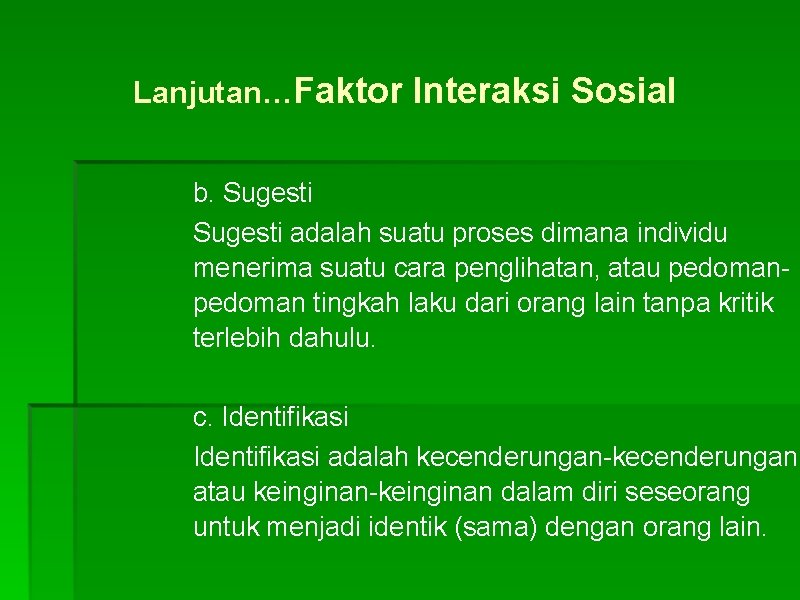 Lanjutan…Faktor Interaksi Sosial

b. Sugesti
Sugesti adalah suatu proses dimana individu menerima suatu cara penglihatan, atau pedoman-pedoman tingkah laku dari orang lain tanpa kritik terlebih dahulu.

c. Identifikasi
Identifikasi adalah kecenderungan-kecenderungan atau keinginan-keinginan dalam diri seseorang untuk menjadi identik (sama) dengan orang lain.